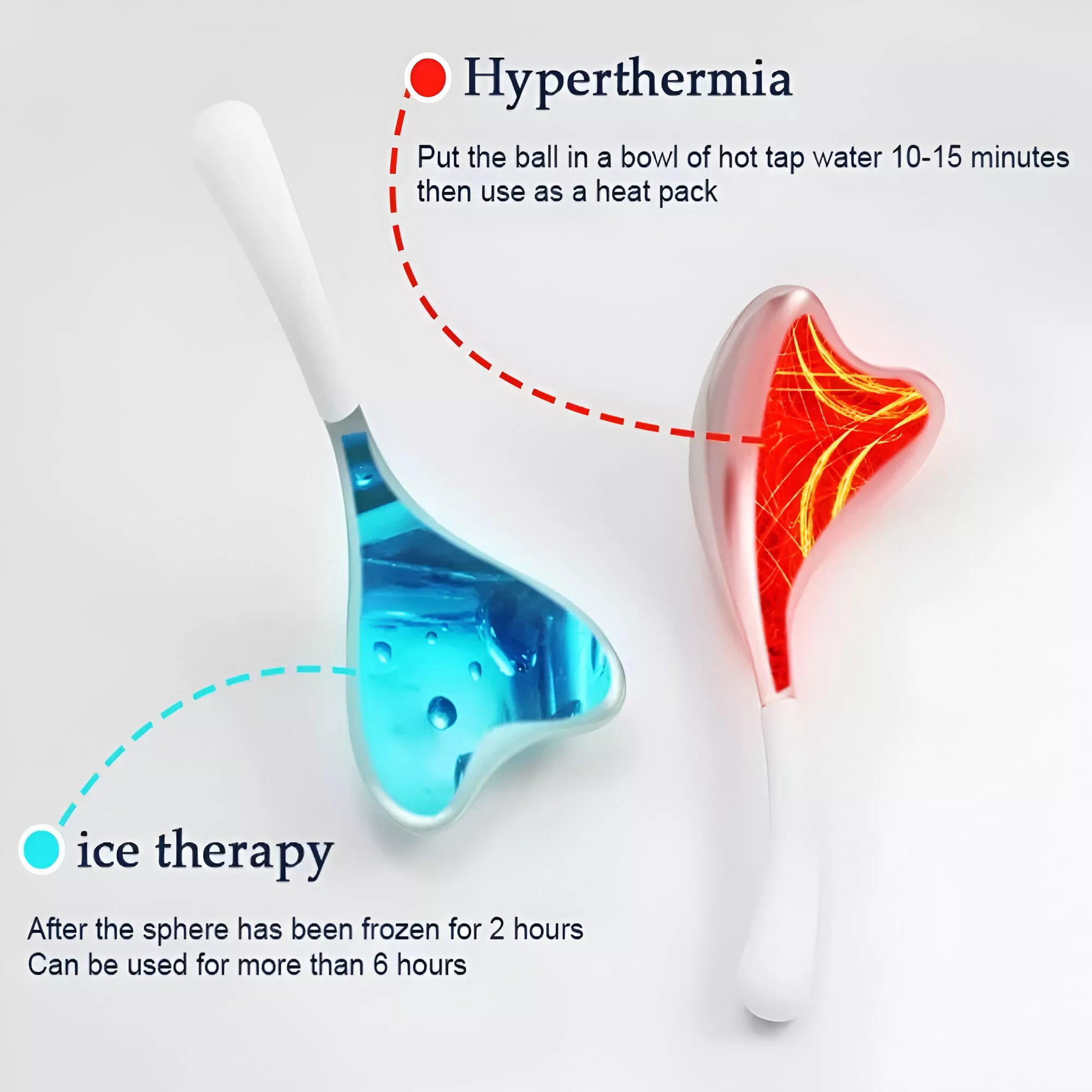 Hyperthermia

Put the ball in a bowl of hot tap water 10-15 minutes then use as a heat pack

ice therapy

After the sphere has been frozen for 2 hours
Can be used for more than 6 hours